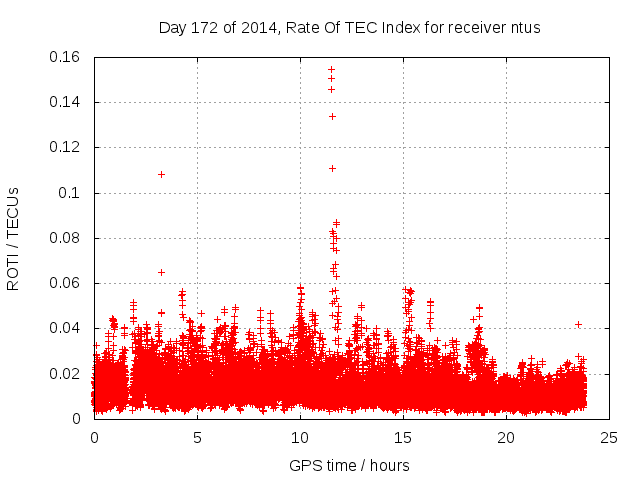 Day 172 of 2014, Rate Of TEC Index for receiver ntus

ROTI / TECUs

0.16
0.14
0.12
0.1
0.08
0.06
0.04
0.02
0

0
5
10
15
20
25

GPS time / hours